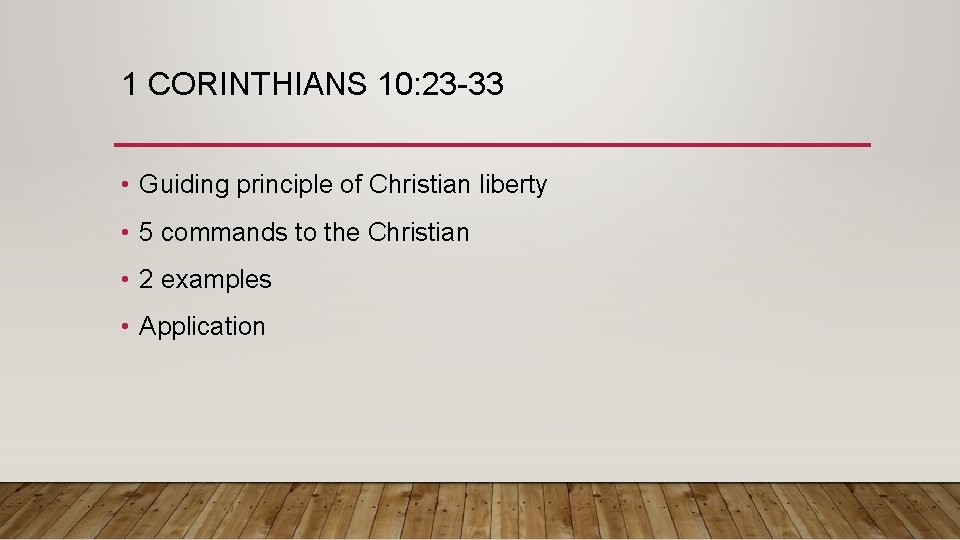 1 CORINTHIANS 10:23-33

• Guiding principle of Christian liberty
• 5 commands to the Christian
• 2 examples
• Application